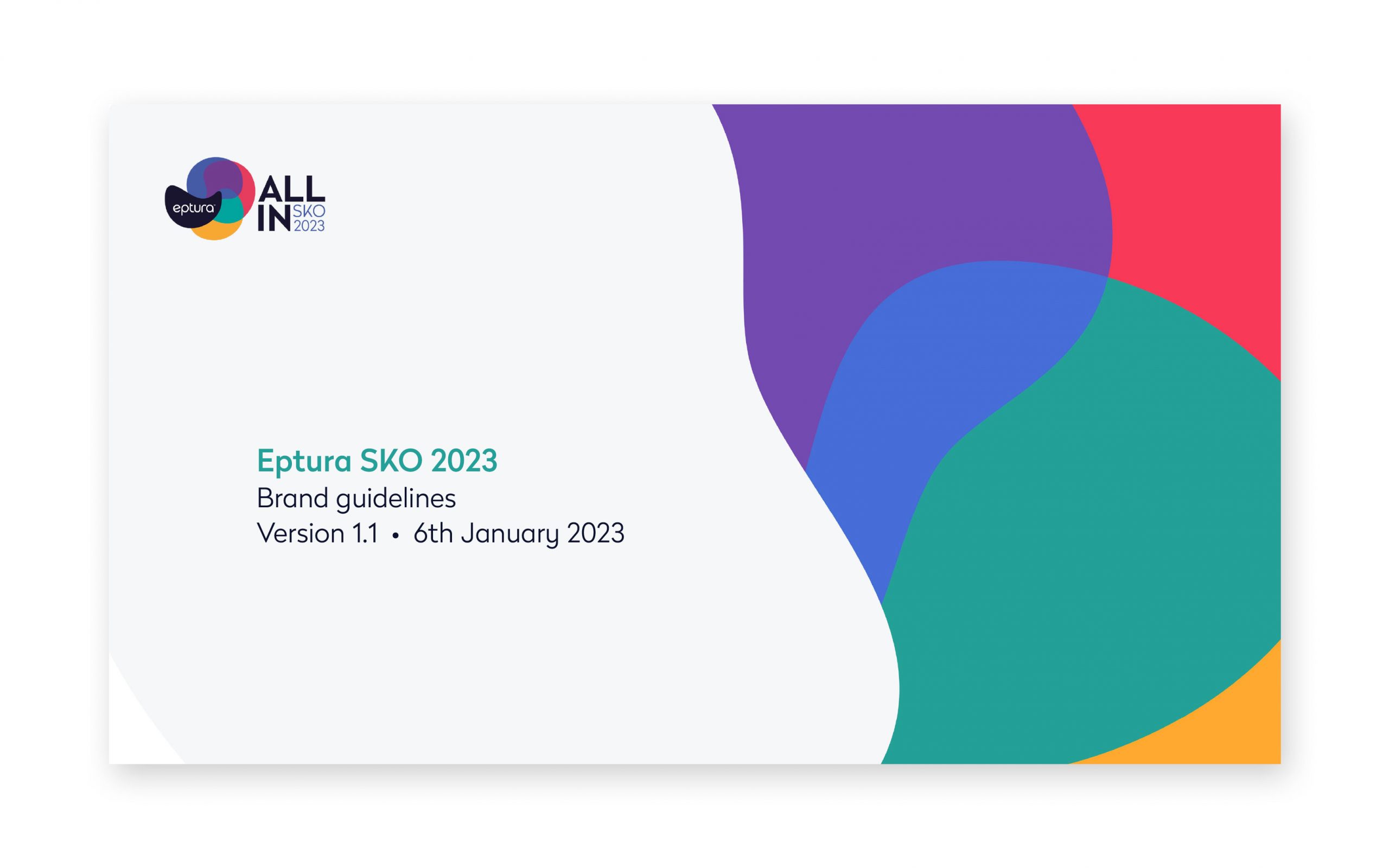 eptura

ALL IN SKO 2023

Eptura SKO 2023
Brand guidelines
Version 1.1 • 6th January 2023